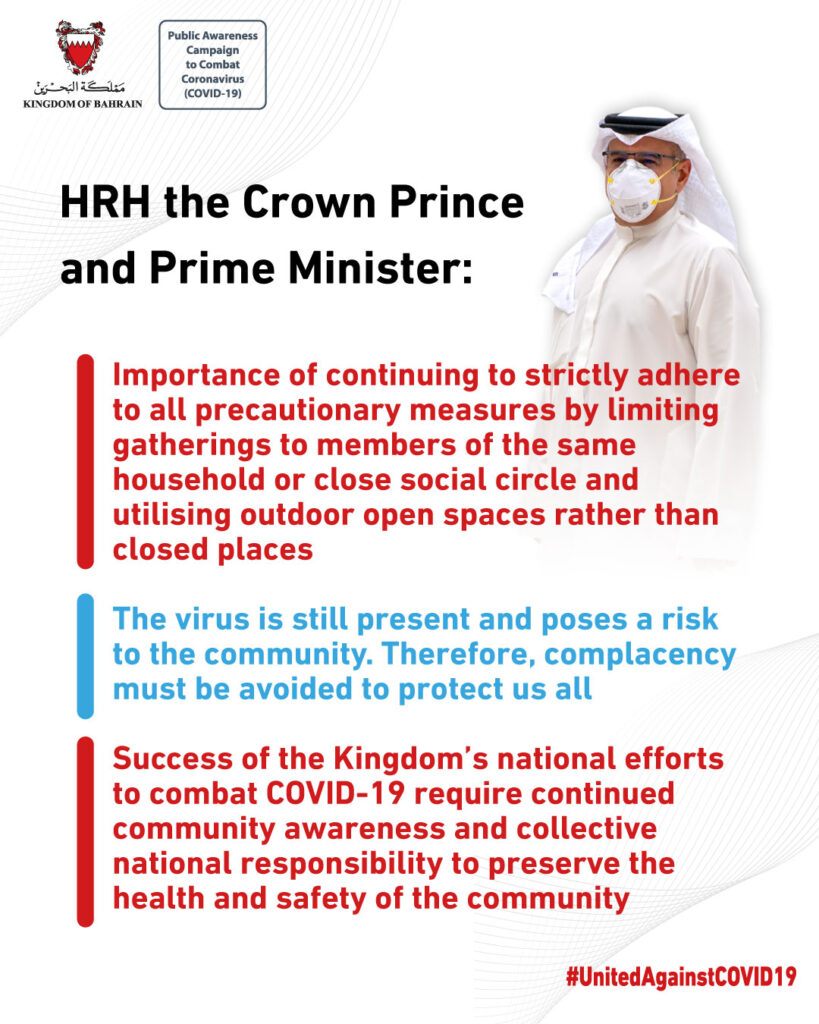 مملكة البحرين
KINGDOM OF BAHRAIN

Public Awareness Campaign to Combat Coronavirus (COVID-19)

HRH the Crown Prince and Prime Minister:

Importance of continuing to strictly adhere to all precautionary measures by limiting gatherings to members of the same household or close social circle and utilising outdoor open spaces rather than closed places

The virus is still present and poses a risk to the community. Therefore, complacency must be avoided to protect us all

Success of the Kingdom's national efforts to combat COVID-19 require continued community awareness and collective national responsibility to preserve the health and safety of the community

#UnitedAgainstCOVID19